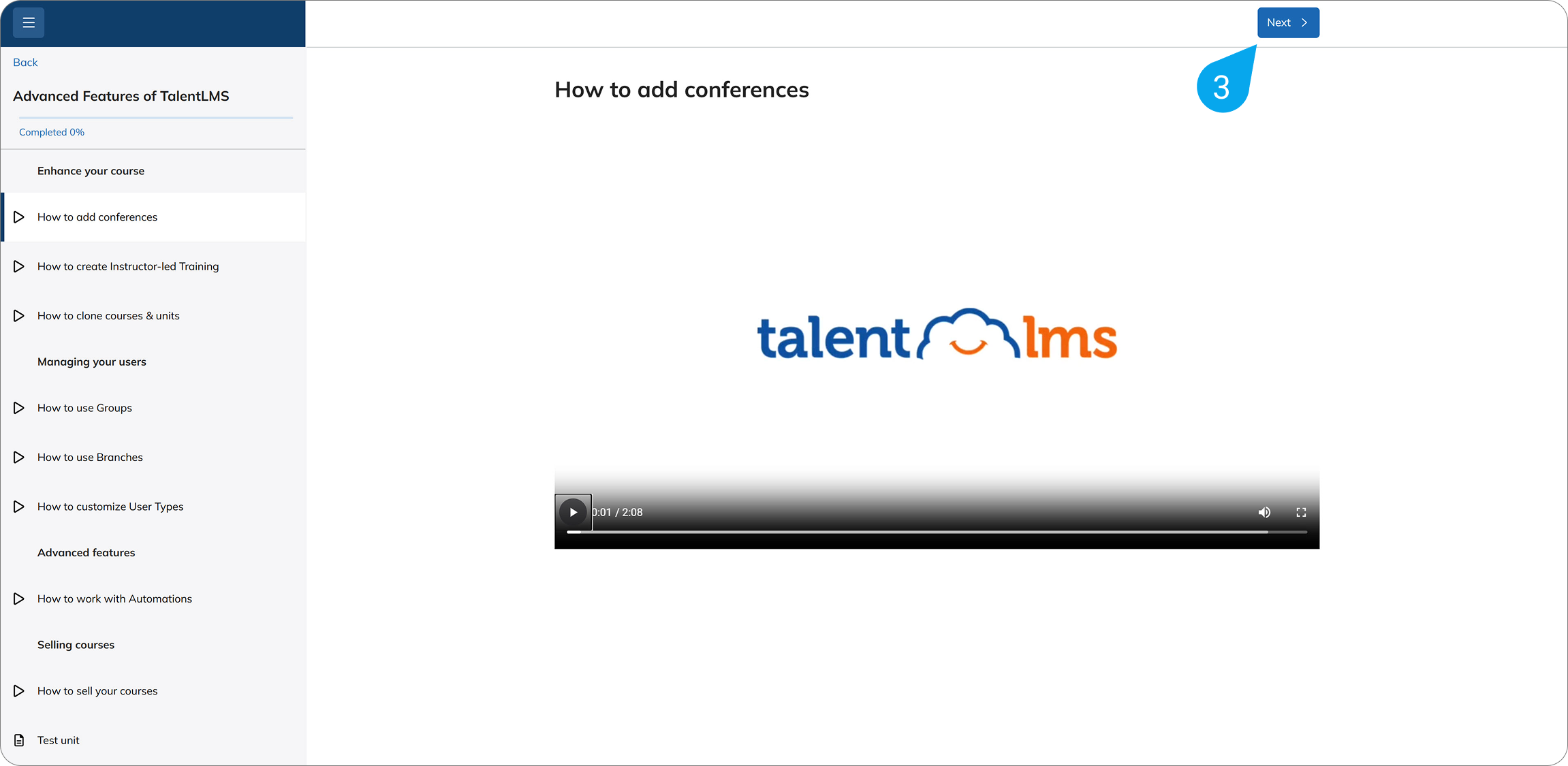 Back

Advanced Features of TalentLMS

Completed 0%

Enhance your course

How to add conferences

How to create Instructor-led Training

How to clone courses & units

Managing your users

How to use Groups

How to use Branches

How to customize User Types

Advanced features

How to work with Automations

Selling courses

How to sell your courses

Test unit

Next

3

How to add conferences

talent lms

0:01 / 2:08